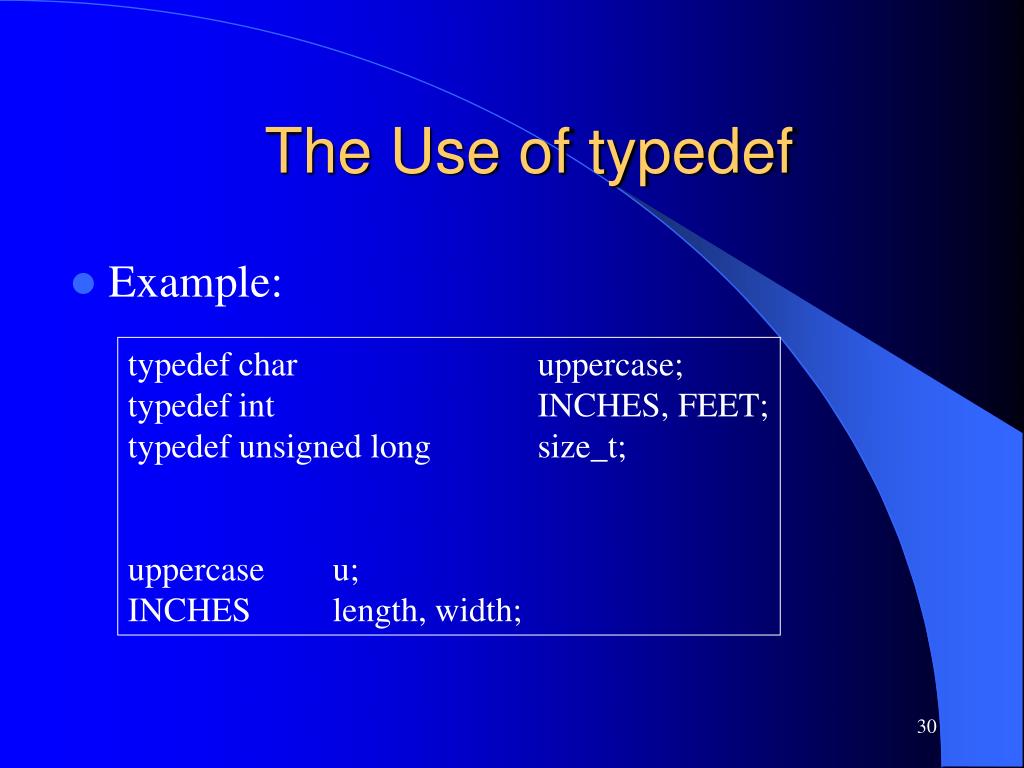 The Use of typedef

Example:

typedef char uppercase;
typedef int INCHES, FEET;
typedef unsigned long size_t;

uppercase u;
INCHES length, width;

30